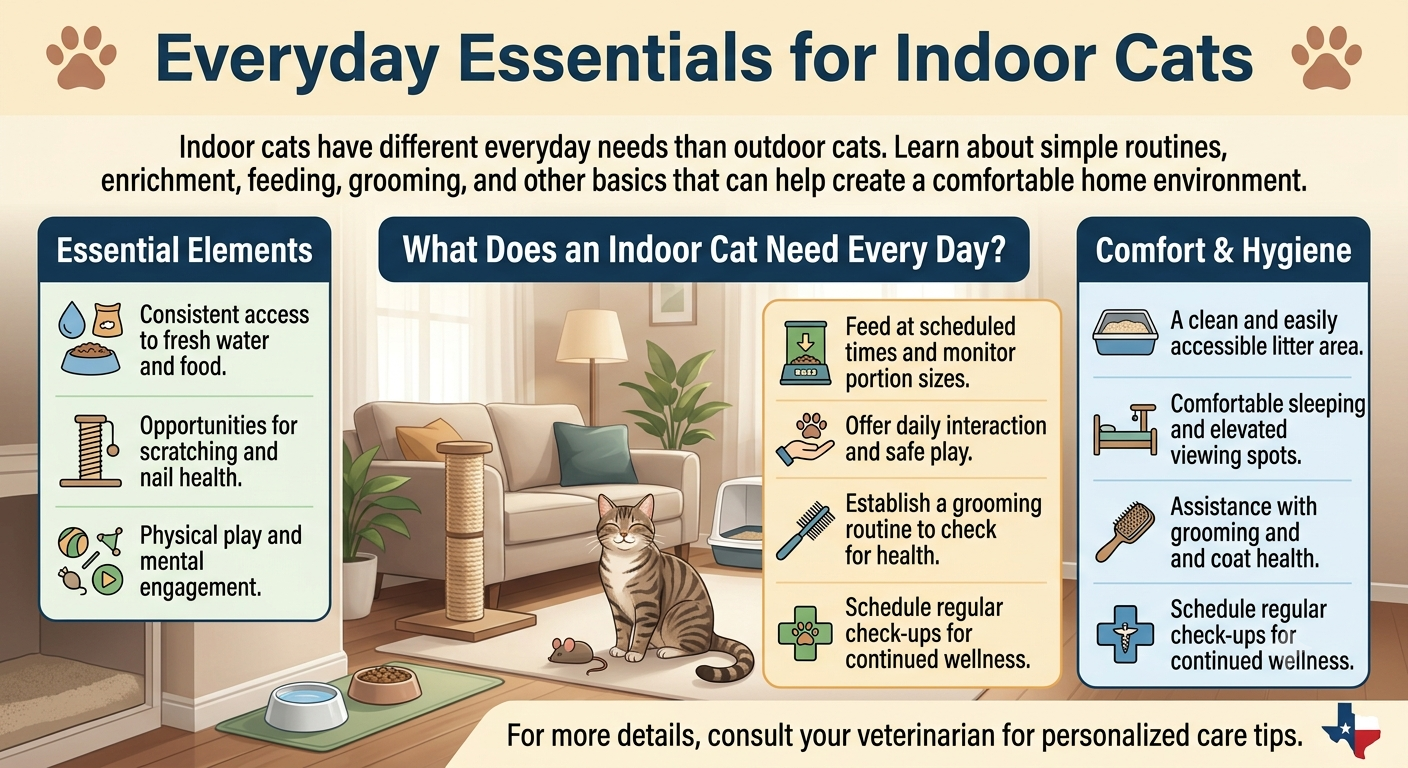 Everyday Essentials for Indoor Cats

Indoor cats have different everyday needs than outdoor cats. Learn about simple routines, enrichment, feeding, grooming, and other basics that can help create a comfortable home environment.

Essential Elements

Consistent access to fresh water and food.

Opportunities for scratching and nail health.

Physical play and mental engagement.

What Does an Indoor Cat Need Every Day?

Feed at scheduled times and monitor portion sizes.

Offer daily interaction and safe play.

Establish a grooming routine to check for health.

Schedule regular check-ups for continued wellness.

Comfort & Hygiene

A clean and easily accessible litter area.

Comfortable sleeping and elevated viewing spots.

Assistance with grooming and and coat health.

Schedule regular check-ups for continued wellness.

For more details, consult your veterinarian for personalized care tips.